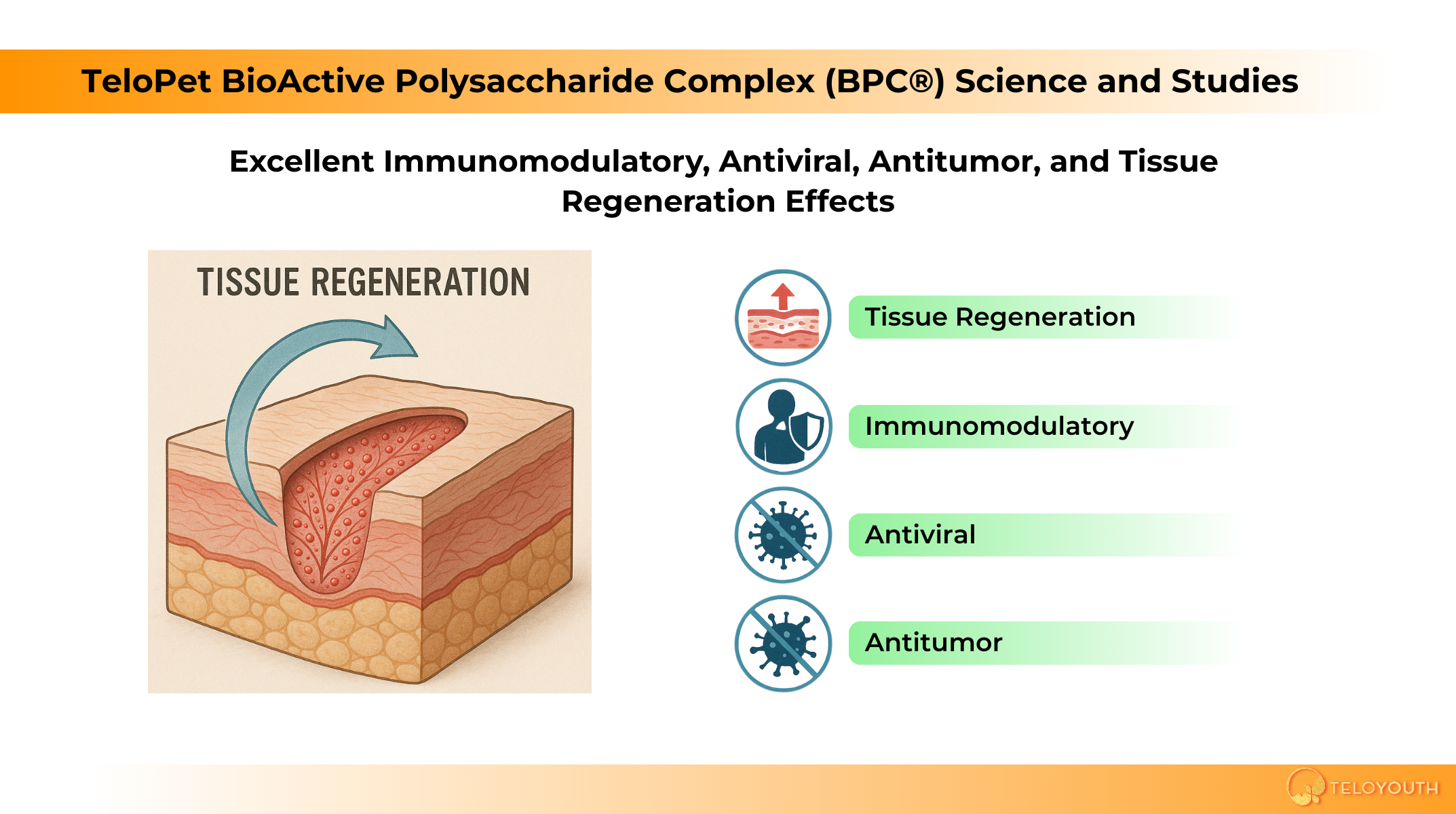 TeloPet BioActive Polysaccharide Complex (BPC®) Science and Studies

Excellent Immunomodulatory, Antiviral, Antitumor, and Tissue Regeneration Effects

TISSUE REGENERATION

Tissue Regeneration

Immunomodulatory

Antiviral

Antitumor

TELOYOUTH